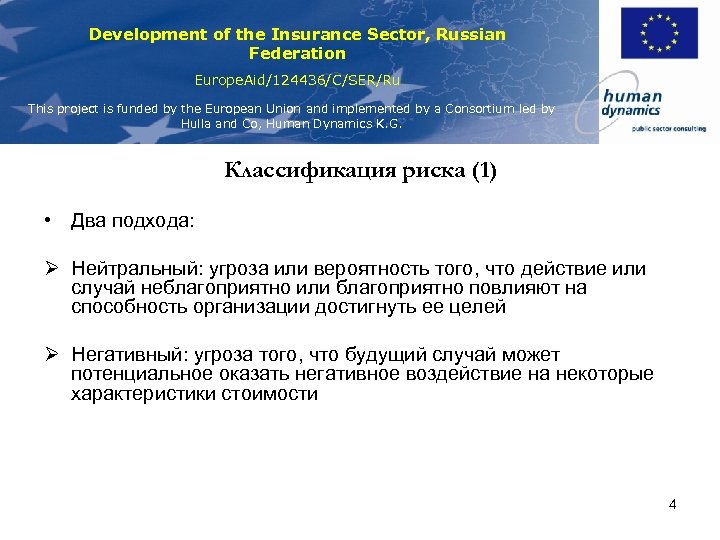 Development of the Insurance Sector, Russian Federation

EuropeAid/124436/C/SER/Ru

This project is funded by the European Union and implemented by a Consortium led by Hulla and Co, Human Dynamics K.G.

human dynamics

public sector consulting

Классификация риска (1)

• Два подхода:

➢ Нейтральный: угроза или вероятность того, что действие или случай неблагоприятно или благоприятно повлияют на способность организации достигнуть ее целей

➢ Негативный: угроза того, что будущий случай может потенциальное оказать негативное воздействие на некоторые характеристики стоимости

4